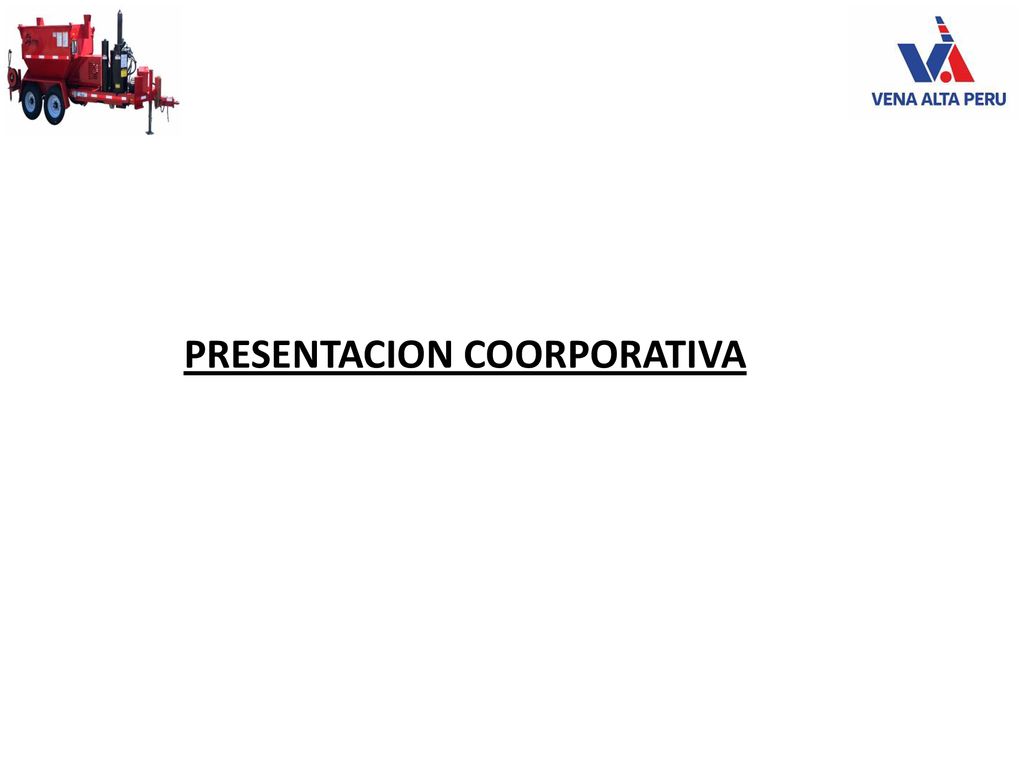 VENA ALTA PERU

PRESENTACION COORPORATIVA